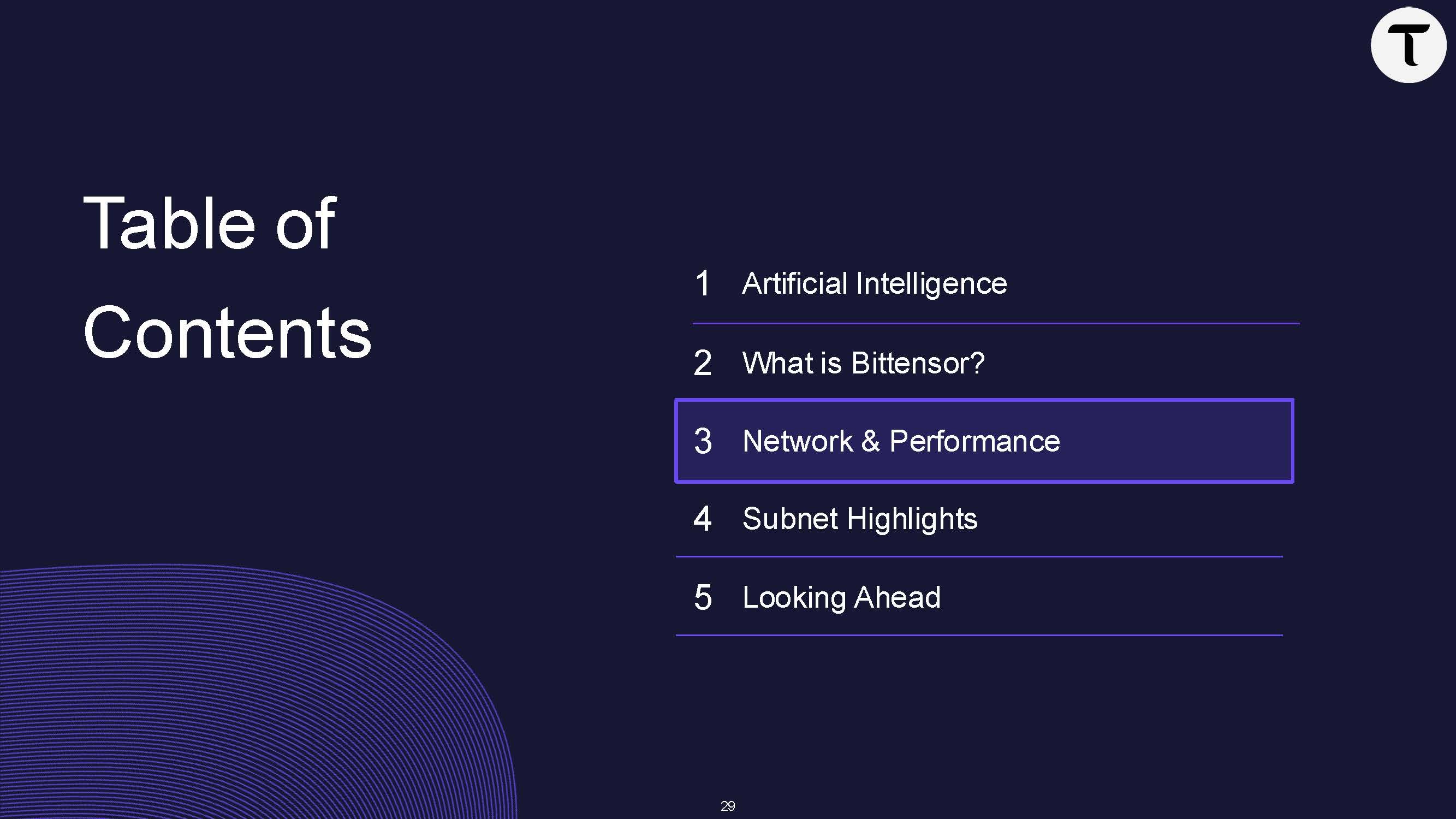 τ

Table of Contents

1 Artificial Intelligence

2 What is Bittensor?

3 Network & Performance

4 Subnet Highlights

5 Looking Ahead

29